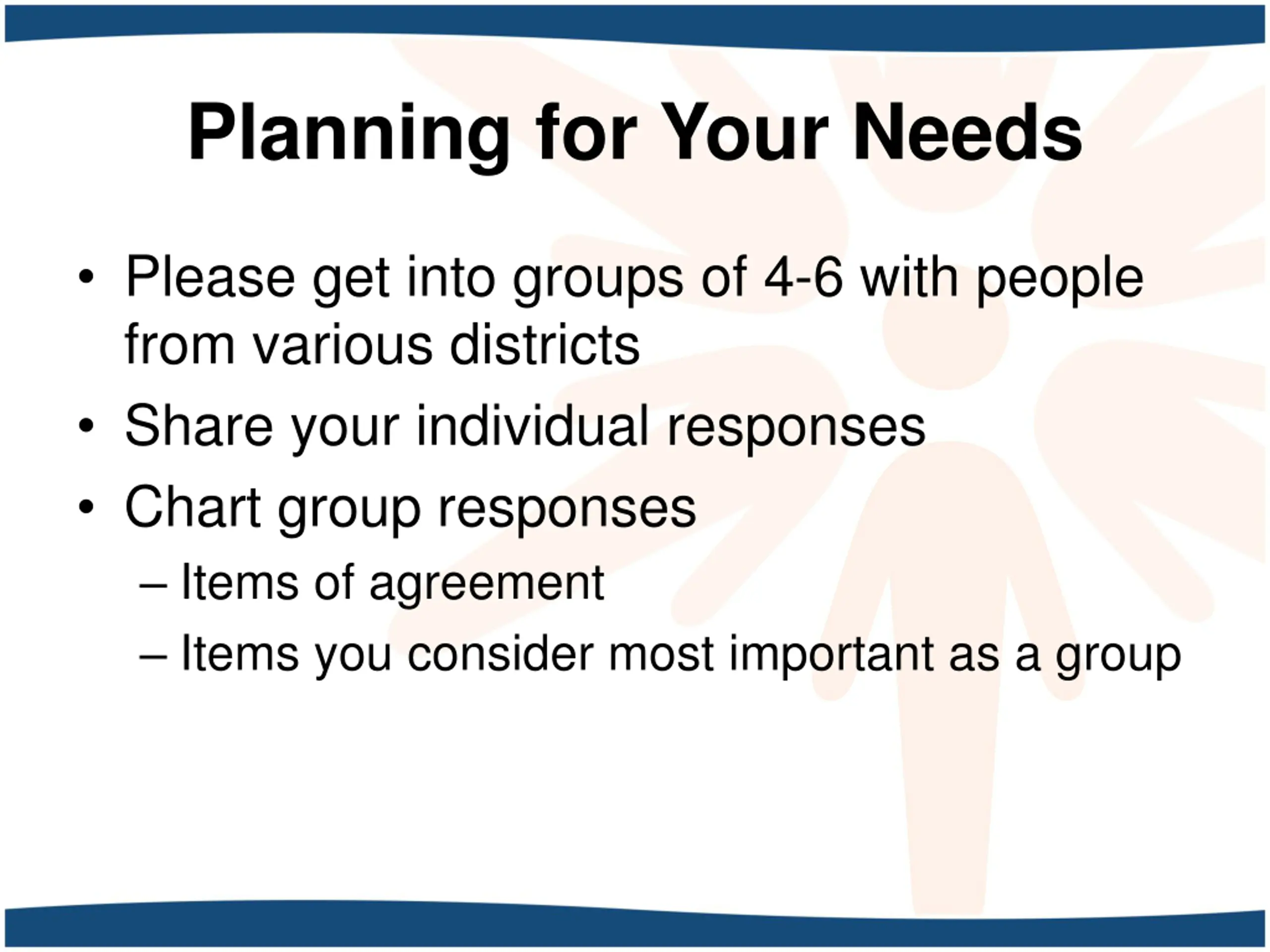 Planning for Your Needs

• Please get into groups of 4-6 with people from various districts
• Share your individual responses
• Chart group responses
– Items of agreement
– Items you consider most important as a group